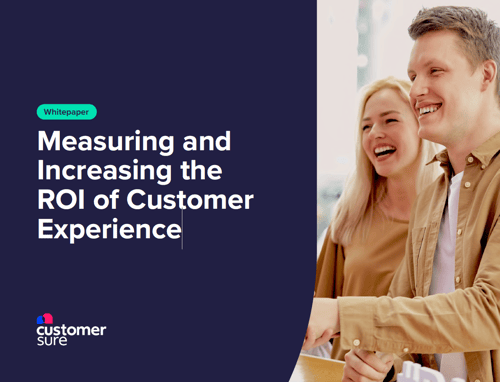 Whitepaper

Measuring and Increasing the ROI of Customer Experience

customer sure